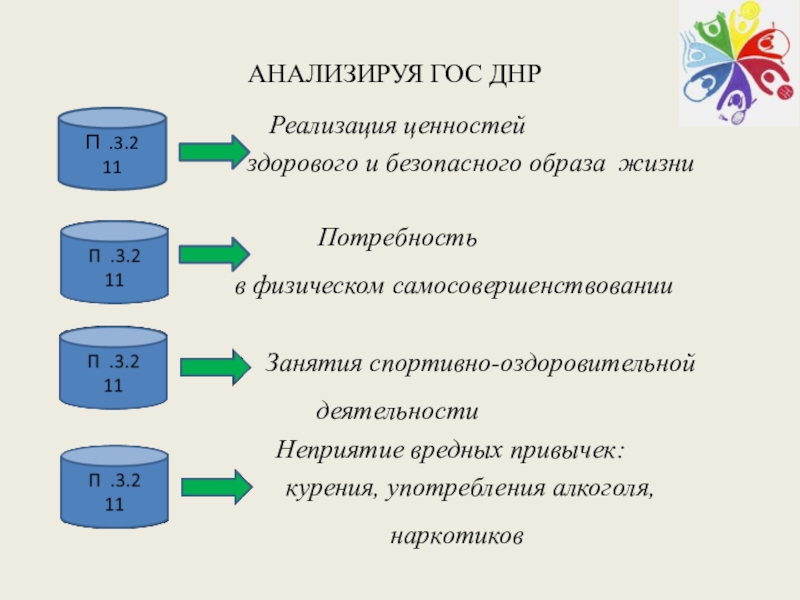 АНАЛИЗИРУЯ ГОС ДНР

П .3.2
11

Реализация ценностей здорового и безопасного образа жизни

П .3.2
11

Потребность в физическом самосовершенствовании

П .3.2
11

Занятия спортивно-оздоровительной деятельности

П .3.2
11

Неприятие вредных привычек: курения, употребления алкоголя, наркотиков